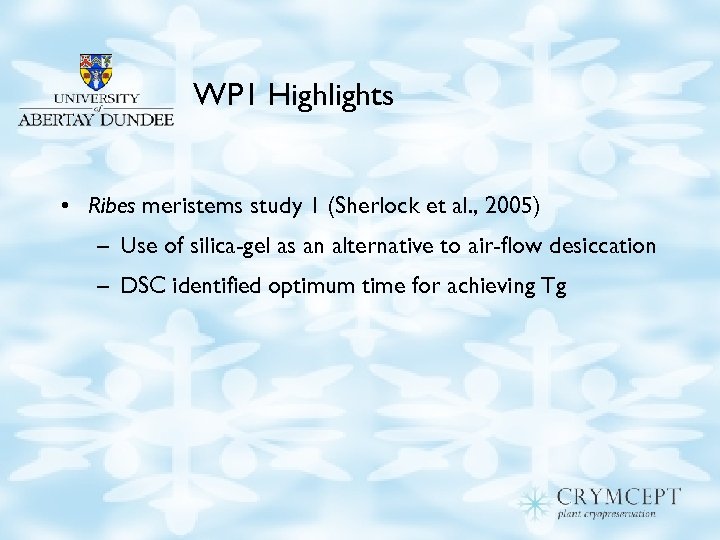 UNIVERSITY of ABERTAY DUNDEE

WP1 Highlights

• Ribes meristems study 1 (Sherlock et al., 2005)
– Use of silica-gel as an alternative to air-flow desiccation
– DSC identified optimum time for achieving Tg

CRYMCEPT
plant cryopreservation